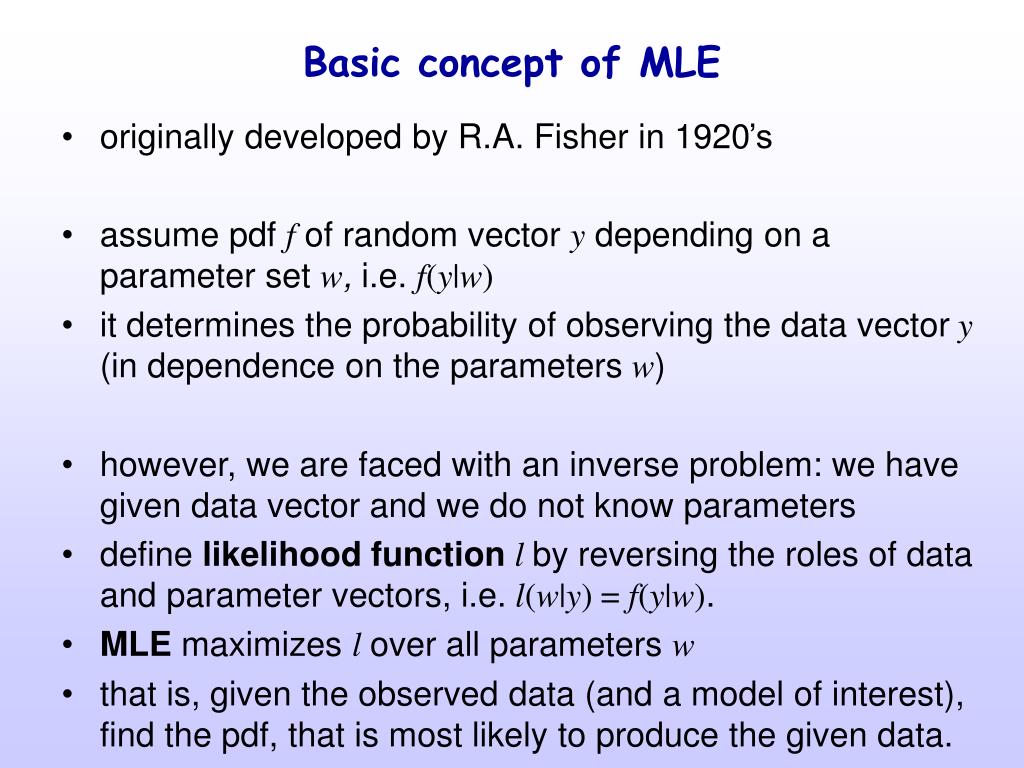 Basic concept of MLE

• originally developed by R.A. Fisher in 1920's

• assume pdf $f$ of random vector $y$ depending on a parameter set $w$, i.e. $f(y|w)$

• it determines the probability of observing the data vector $y$ (in dependence on the parameters $w$)

• however, we are faced with an inverse problem: we have given data vector and we do not know parameters

• define **likelihood function** $l$ by reversing the roles of data and parameter vectors, i.e. $l(w|y) = f(y|w)$.

• **MLE** maximizes $l$ over all parameters $w$

• that is, given the observed data (and a model of interest), find the pdf, that is most likely to produce the given data.